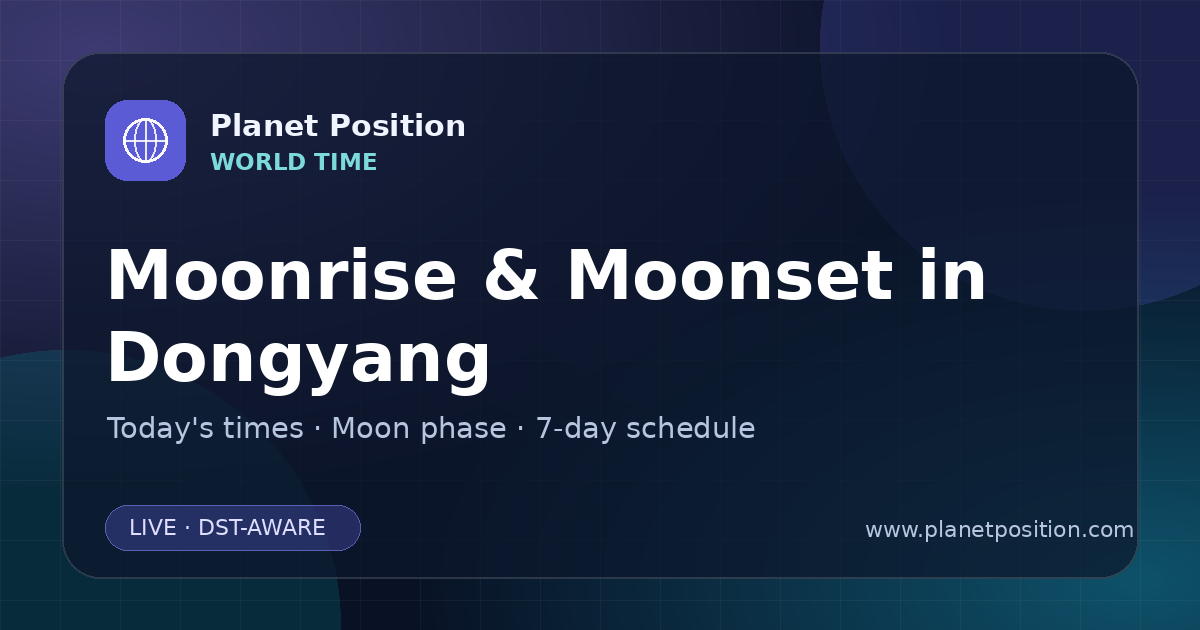 Planet Position
WORLD TIME

Moonrise & Moonset in Dongyang

Today's times · Moon phase · 7-day schedule

LIVE · DST-AWARE

www.planetposition.com